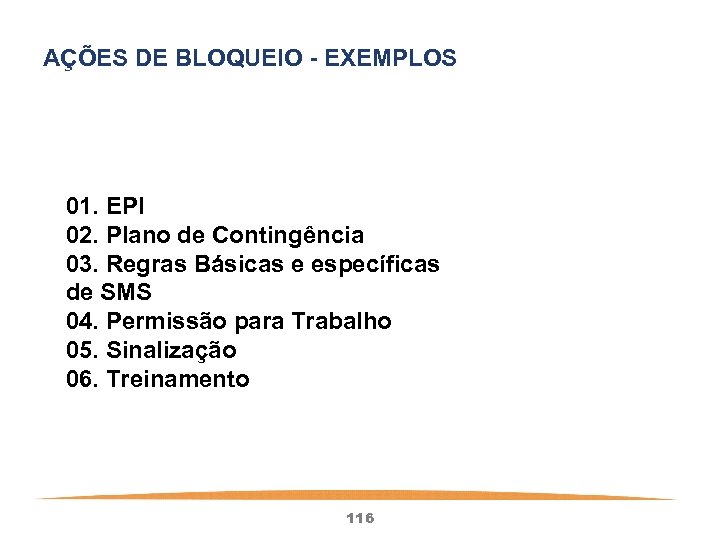 AÇÕES DE BLOQUEIO - EXEMPLOS

01. EPI
02. Plano de Contingência
03. Regras Básicas e específicas de SMS
04. Permissão para Trabalho
05. Sinalização
06. Treinamento

116